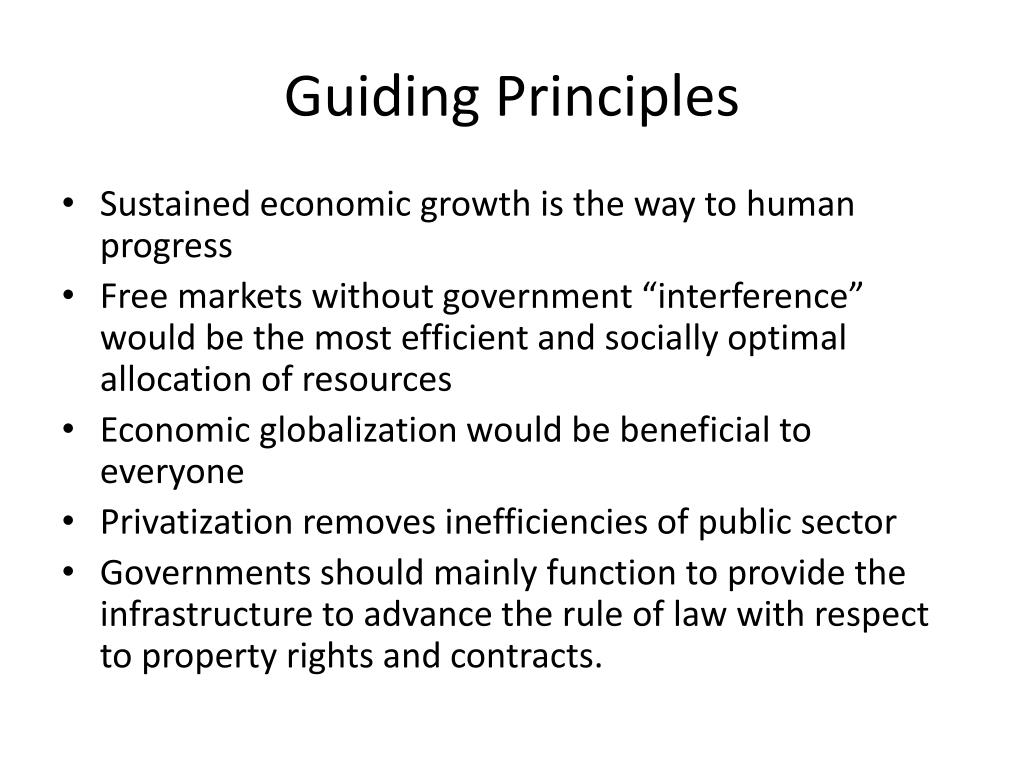 Guiding Principles

• Sustained economic growth is the way to human progress
• Free markets without government “interference” would be the most efficient and socially optimal allocation of resources
• Economic globalization would be beneficial to everyone
• Privatization removes inefficiencies of public sector
• Governments should mainly function to provide the infrastructure to advance the rule of law with respect to property rights and contracts.